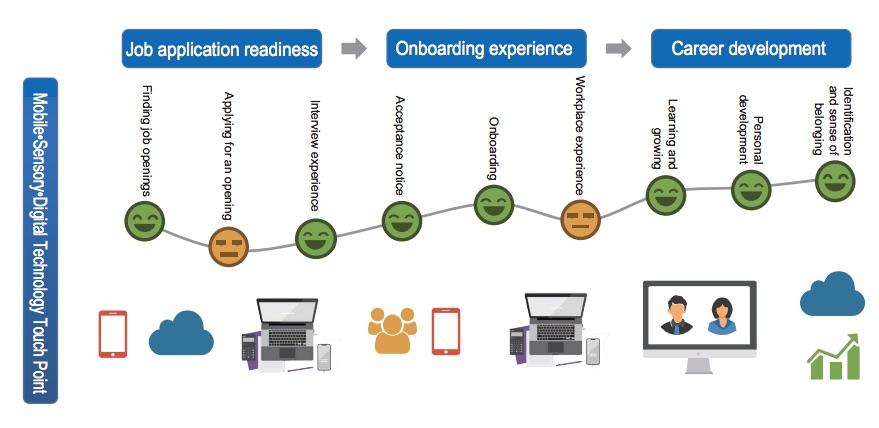 Job application readiness

Onboarding experience

Career development

Mobile•Sensory•Digital Technology Touch Point

Finding job openings

Applying for an opening

Interview experience

Acceptance notice

Onboarding

Workplace experience

Learning and growing

Personal development

Identification and sense of belonging